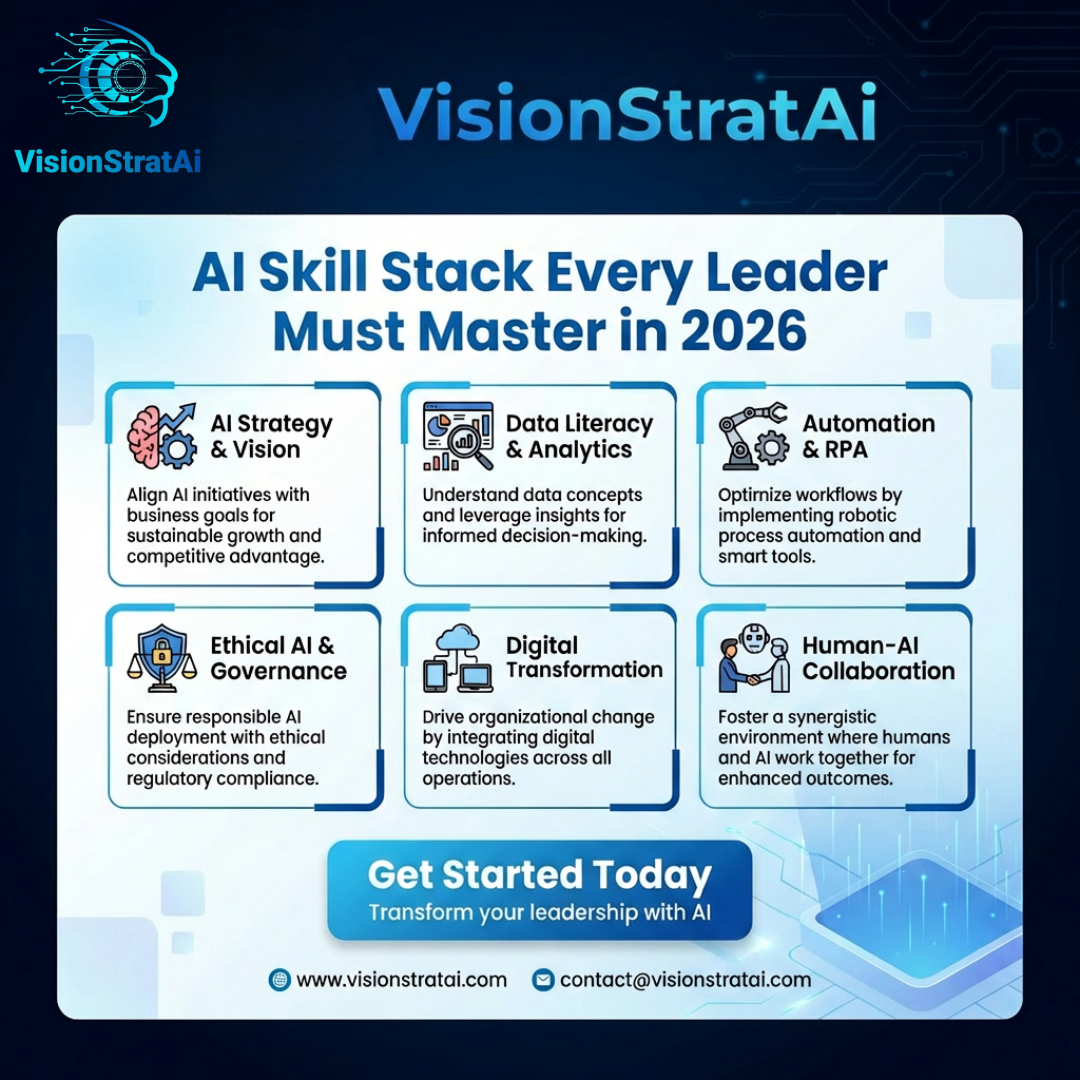 VisionStratAi

VisionStratAi

AI Skill Stack Every Leader Must Master in 2026

AI Strategy & Vision

Align AI initiatives with business goals for sustainable growth and competitive advantage.

Data Literacy & Analytics

Understand data concepts and leverage insights for informed decision-making.

Automation & RPA

Optimize workflows by implementing robotic process automation and smart tools.

Ethical AI & Governance

Ensure responsible AI deployment with ethical considerations and regulatory compliance.

Digital Transformation

Drive organizational change by integrating digital technologies across all operations.

Human-AI Collaboration

Foster a synergistic environment where humans and AI work together for enhanced outcomes.

Get Started Today
Transform your leadership with AI

www.visionstratai.com
contact@visionstratai.com